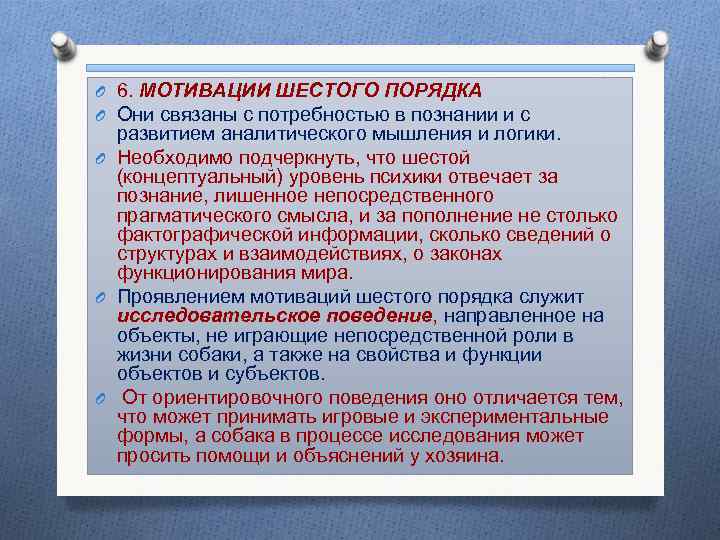 6. МОТИВАЦИИ ШЕСТОГО ПОРЯДКА

Они связаны с потребностью в познании и с развитием аналитического мышления и логики.

Необходимо подчеркнуть, что шестой (концептуальный) уровень психики отвечает за познание, лишенное непосредственного прагматического смысла, и за пополнение не столько фактографической информации, сколько сведений о структурах и взаимодействиях, о законах функционирования мира.

Проявлением мотиваций шестого порядка служит исследовательское поведение, направленное на объекты, не играющие непосредственной роли в жизни собаки, а также на свойства и функции объектов и субъектов.

От ориентировочного поведения оно отличается тем, что может принимать игровые и экспериментальные формы, а собака в процессе исследования может просить помощи и объяснений у хозяина.